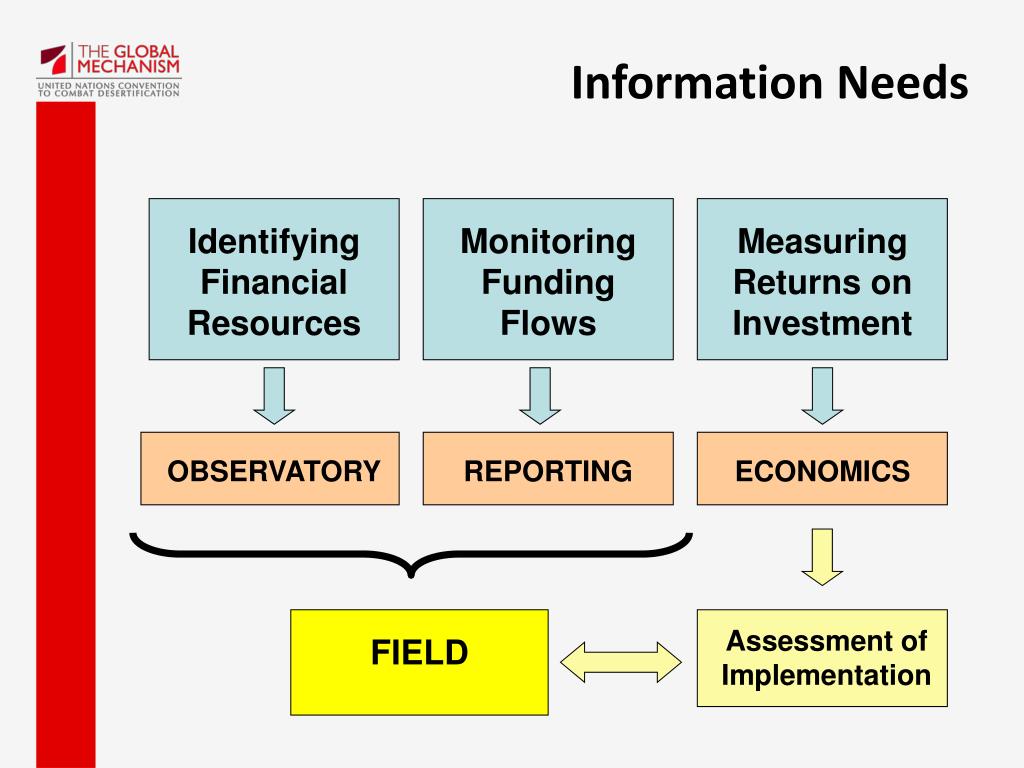 THE GLOBAL MECHANISM
UNITED NATIONS CONVENTION TO COMBAT DESERTIFICATION

Information Needs

Identifying Financial Resources

Monitoring Funding Flows

Measuring Returns on Investment

OBSERVATORY

REPORTING

ECONOMICS

FIELD

Assessment of Implementation